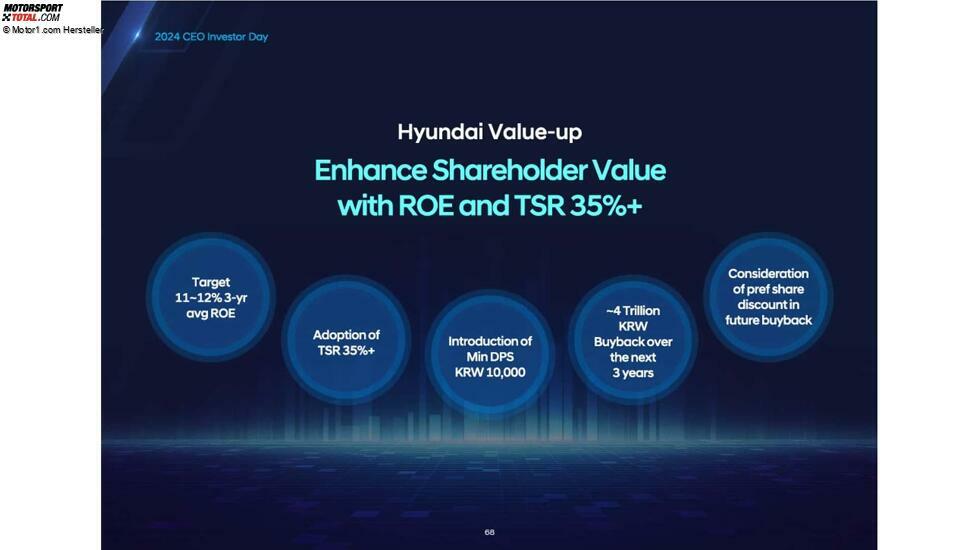 MOTORSPORT TOTAL.COM
© Motor1.com Hersteller

2024 CEO Investor Day

Hyundai Value-up

Enhance Shareholder Value with ROE and TSR 35%+

Target 11~12% 3-yr avg ROE

Adoption of TSR 35%+

Introduction of Min DPS KRW 10,000

~4 Trillion KRW Buyback over the next 3 years

Consideration of pref share discount in future buyback

68